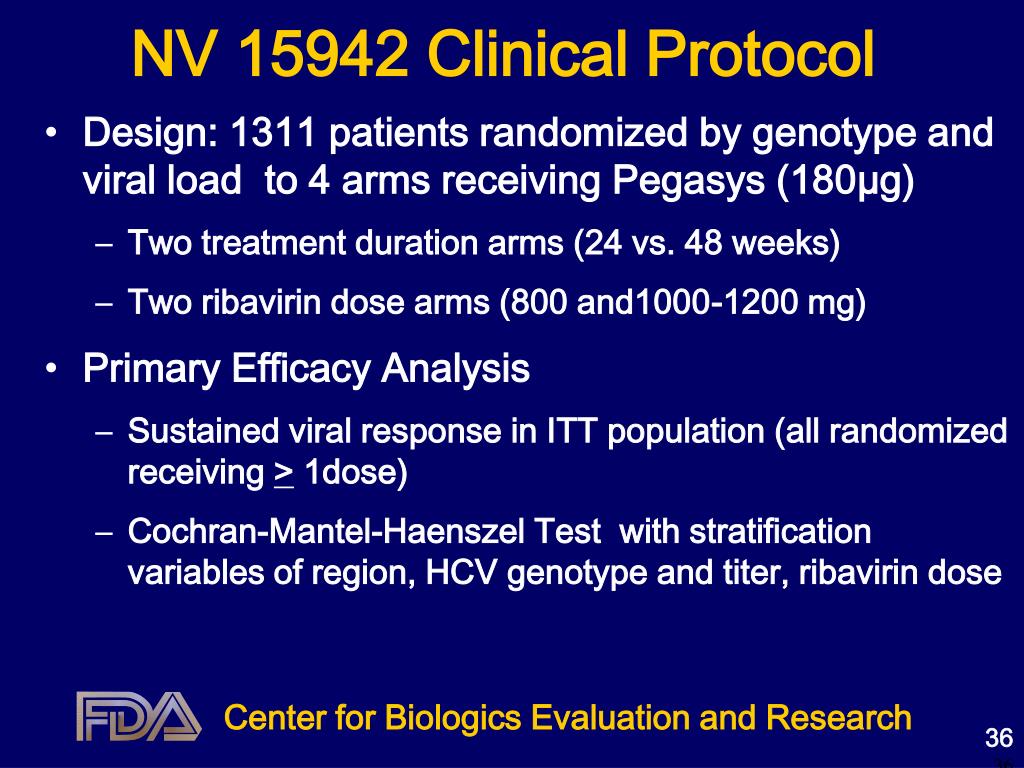 NV 15942 Clinical Protocol

• Design: 1311 patients randomized by genotype and viral load to 4 arms receiving Pegasys (180μg)

– Two treatment duration arms (24 vs. 48 weeks)

– Two ribavirin dose arms (800 and1000-1200 mg)

• Primary Efficacy Analysis

– Sustained viral response in ITT population (all randomized receiving $\geq$ 1dose)

– Cochran-Mantel-Haenszel Test with stratification variables of region, HCV genotype and titer, ribavirin dose

FDA

Center for Biologics Evaluation and Research

36